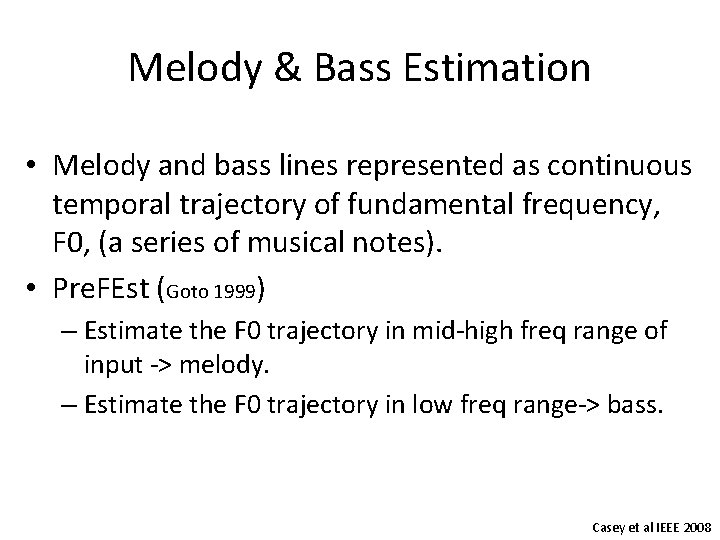 Melody & Bass Estimation

• Melody and bass lines represented as continuous temporal trajectory of fundamental frequency, F0, (a series of musical notes).

• PreFEst (Goto 1999)

– Estimate the F0 trajectory in mid-high freq range of input -> melody.

– Estimate the F0 trajectory in low freq range-> bass.

Casey et al IEEE 2008